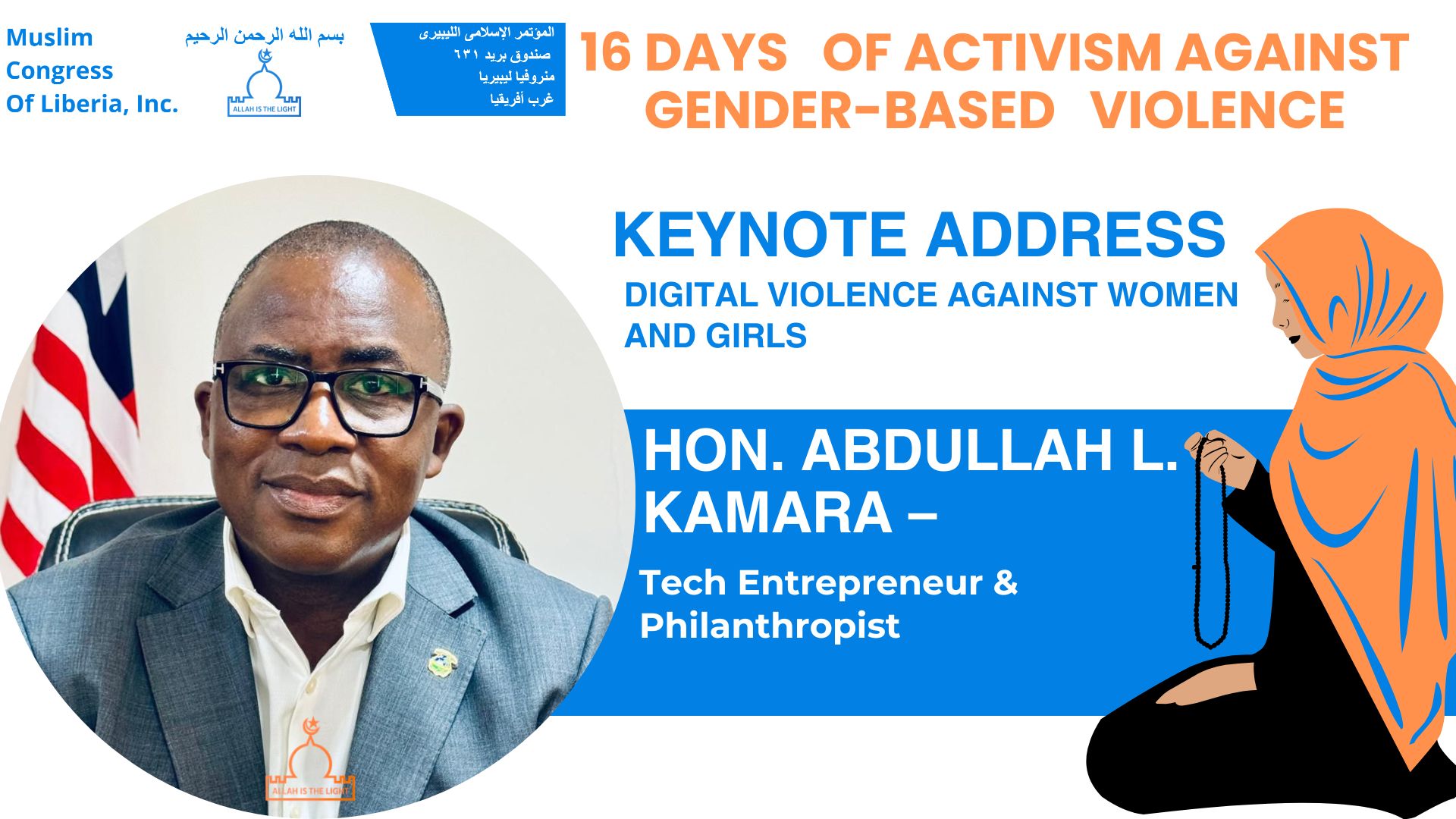 Muslim Congress Of Liberia, Inc.

بسم الله الرحمن الرحيم

ALLAH IS THE LIGHT

المؤتمر الإسلامى الليبيرى
صندوق بريد ٦٣١
منروفيا ليبيريا
غرب أفريقيا

16 DAYS OF ACTIVISM AGAINST GENDER-BASED VIOLENCE

KEYNOTE ADDRESS

DIGITAL VIOLENCE AGAINST WOMEN AND GIRLS

HON. ABDULLAH L. KAMARA –

Tech Entrepreneur & Philanthropist

ALLAH IS THE LIGHT